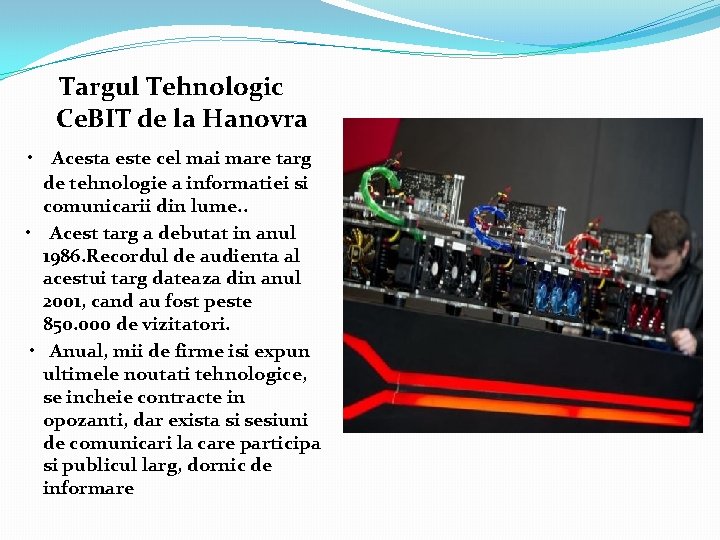 Targul Tehnologic
CeBIT de la Hanovra

• Acesta este cel mai mare targ de tehnologie a informatiei si comunicarii din lume..

• Acest targ a debutat in anul 1986.Recordul de audienta al acestui targ dateaza din anul 2001, cand au fost peste 850.000 de vizitatori.

• Anual, mii de firme isi expun ultimele noutati tehnologice, se incheie contracte in opozanti, dar exista si sesiuni de comunicari la care participa si publicul larg, dornic de informare